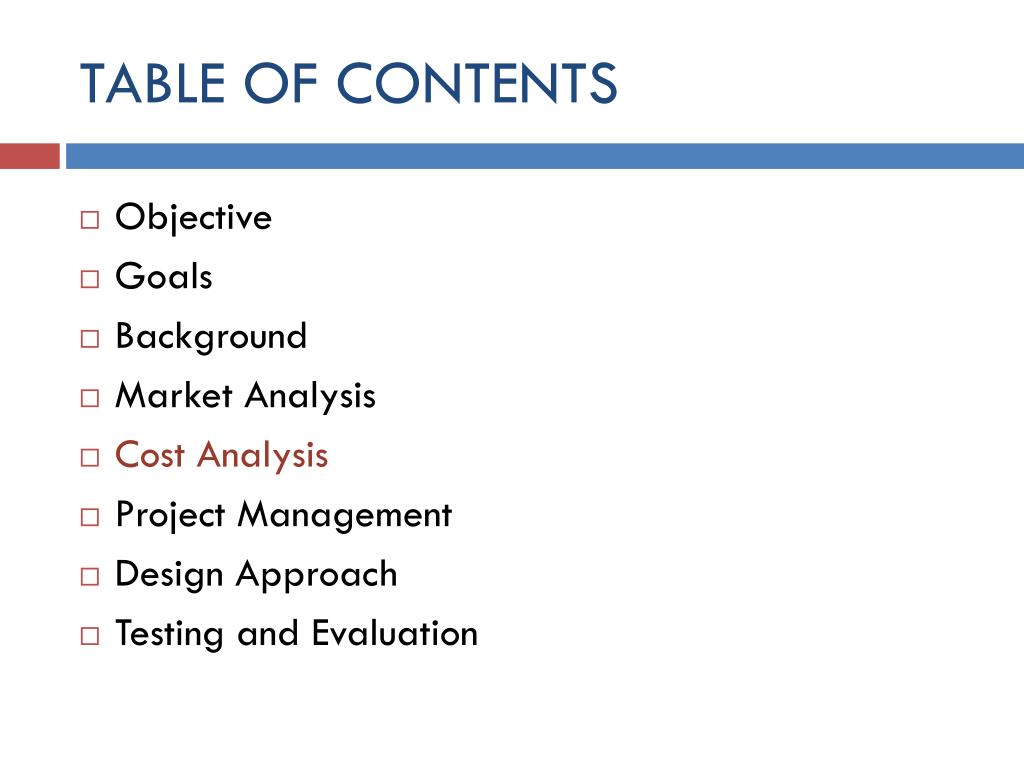 TABLE OF CONTENTS

□ Objective
□ Goals
□ Background
□ Market Analysis
□ Cost Analysis
□ Project Management
□ Design Approach
□ Testing and Evaluation